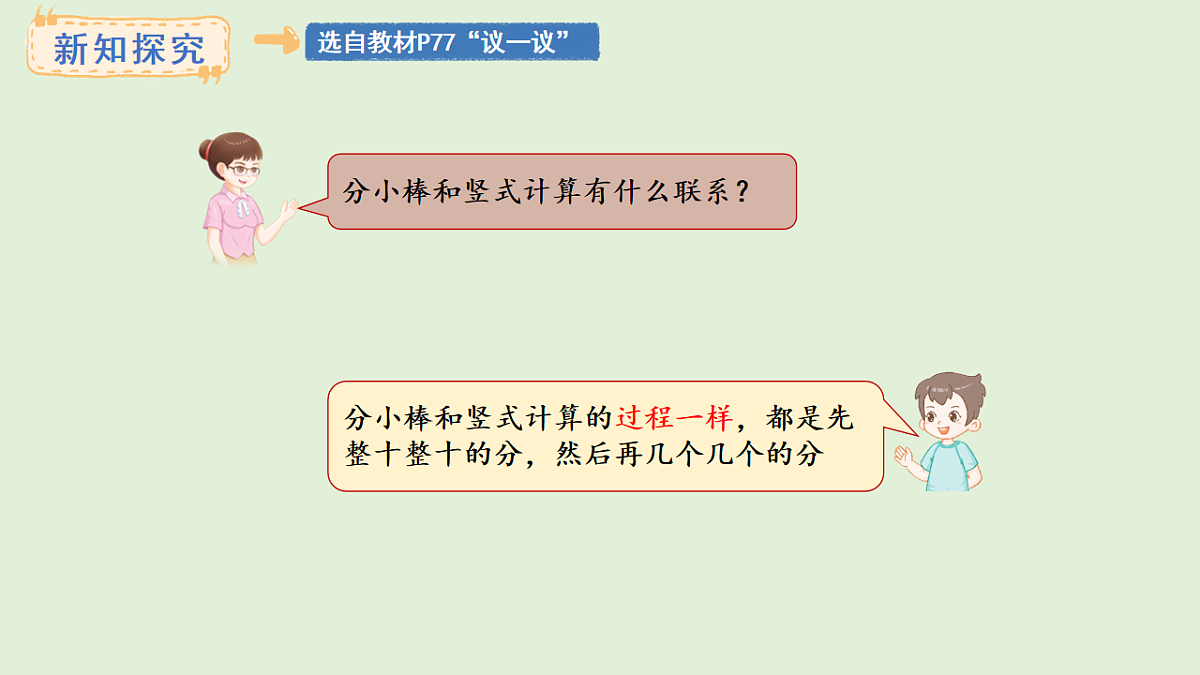 新知探究

选自教材P77“议一议”

分小棒和竖式计算有什么联系？

分小棒和竖式计算的过程一样，都是先整十整十的分，然后再几个几个的分